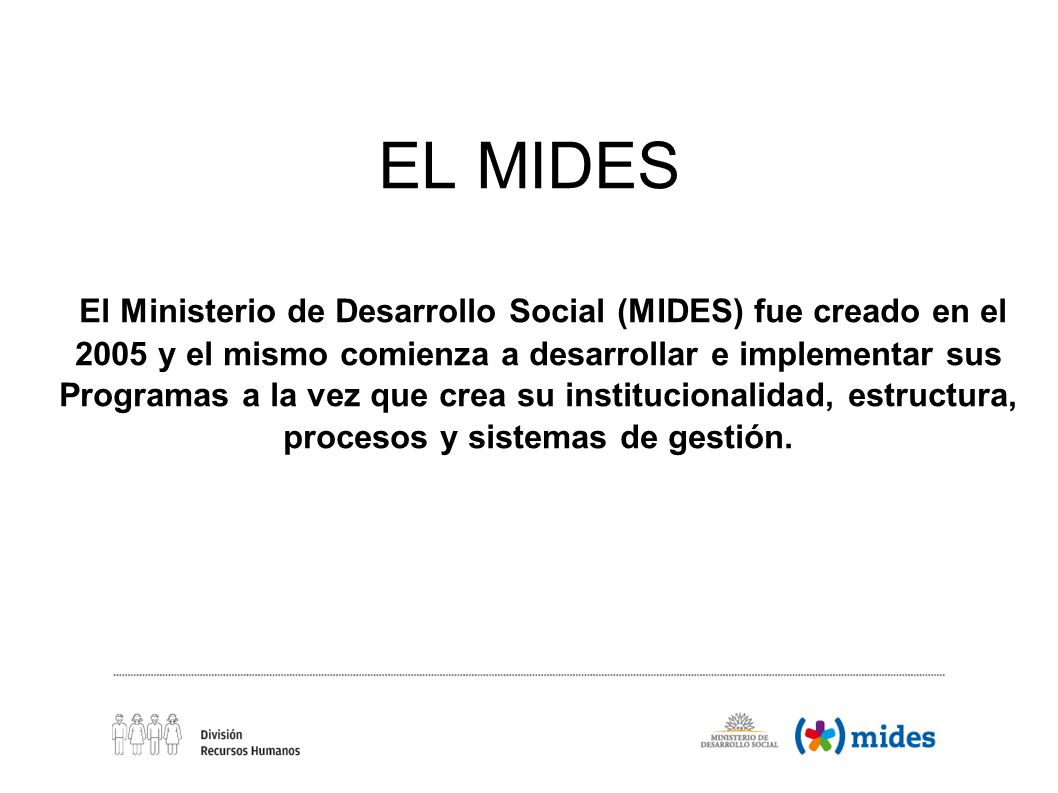 EL MIDES

El Ministerio de Desarrollo Social (MIDES) fue creado en el 2005 y el mismo comienza a desarrollar e implementar sus Programas a la vez que crea su institucionalidad, estructura, procesos y sistemas de gestión.

División
Recursos Humanos

MINISTERIO DE
DESARROLLO SOCIAL

mides